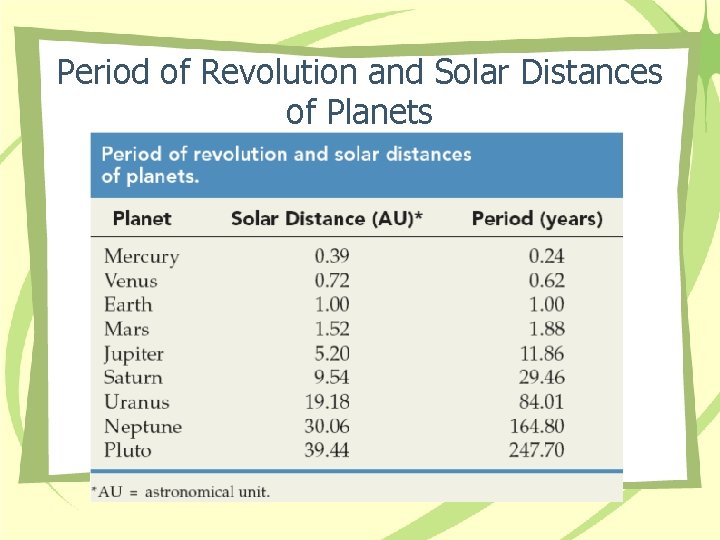 Period of Revolution and Solar Distances of Planets

Period of revolution and solar distances of planets.

| Planet | Solar Distance (AU)* | Period (years) |
|---|---|---|
| Mercury | 0.39 | 0.24 |
| Venus | 0.72 | 0.62 |
| Earth | 1.00 | 1.00 |
| Mars | 1.52 | 1.88 |
| Jupiter | 5.20 | 11.86 |
| Saturn | 9.54 | 29.46 |
| Uranus | 19.18 | 84.01 |
| Neptune | 30.06 | 164.80 |
| Pluto | 39.44 | 247.70 |

*AU = astronomical unit.